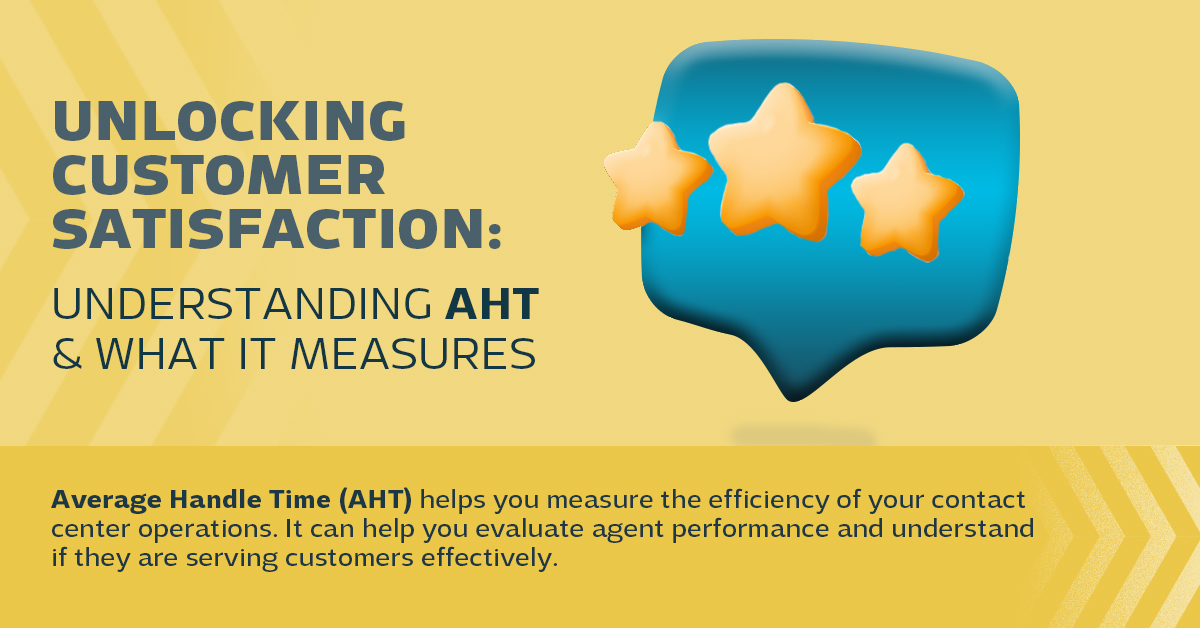 UNLOCKING CUSTOMER SATISFACTION:

UNDERSTANDING AHT & WHAT IT MEASURES

Average Handle Time (AHT) helps you measure the efficiency of your contact center operations. It can help you evaluate agent performance and understand if they are serving customers effectively.